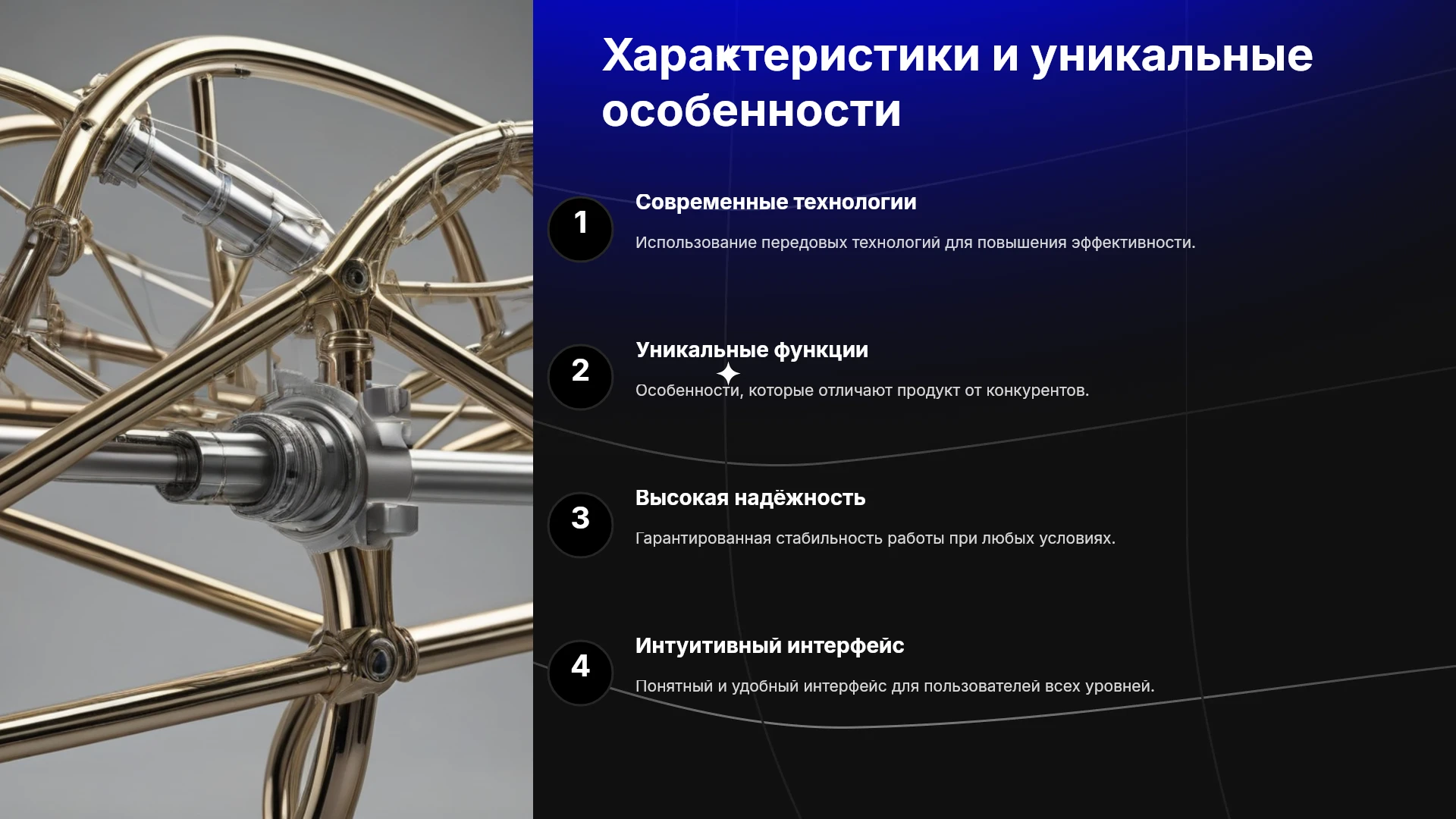 Характеристики и уникальные особенности

1

Современные технологии

Использование передовых технологий для повышения эффективности.

2

Уникальные функции

Особенности, которые отличают продукт от конкурентов.

3

Высокая надёжность

Гарантированная стабильность работы при любых условиях.

4

Интуитивный интерфейс

Понятный и удобный интерфейс для пользователей всех уровней.